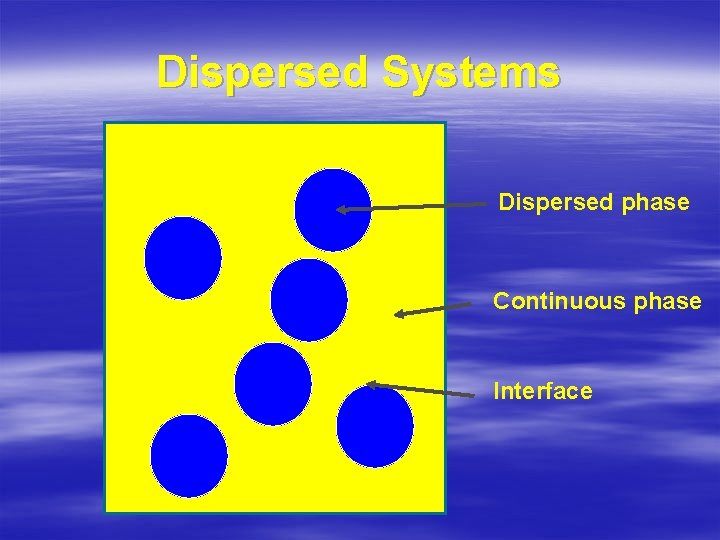 Dispersed Systems

Dispersed phase

Continuous phase

Interface